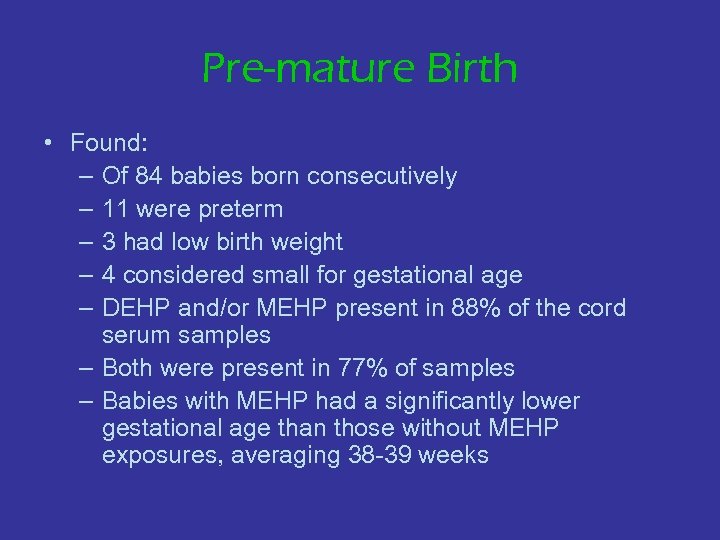 Pre-mature Birth

• Found:
– Of 84 babies born consecutively
– 11 were preterm
– 3 had low birth weight
– 4 considered small for gestational age
– DEHP and/or MEHP present in 88% of the cord serum samples
– Both were present in 77% of samples
– Babies with MEHP had a significantly lower gestational age than those without MEHP exposures, averaging 38-39 weeks